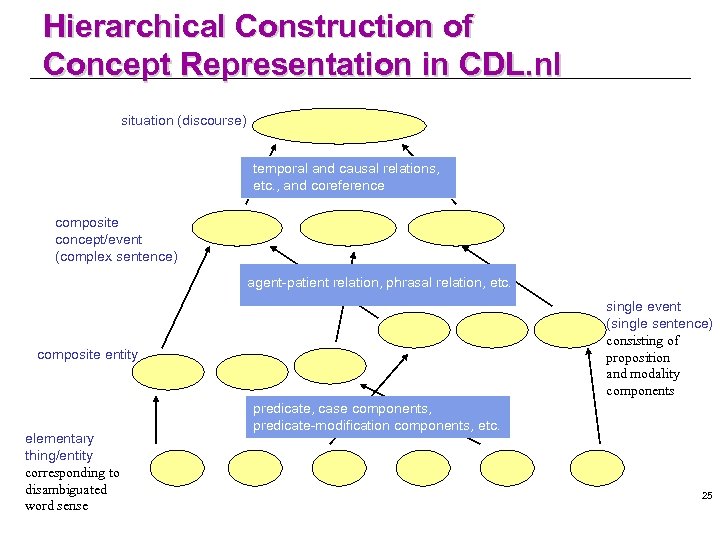 Hierarchical Construction of Concept Representation in CDL.nl

situation (discourse)

temporal and causal relations, etc., and coreference

composite concept/event (complex sentence)

agent-patient relation, phrasal relation, etc.

single event (single sentence) consisting of proposition and modality components

composite entity

predicate, case components, predicate-modification components, etc.

elementary thing/entity corresponding to disambiguated word sense

25